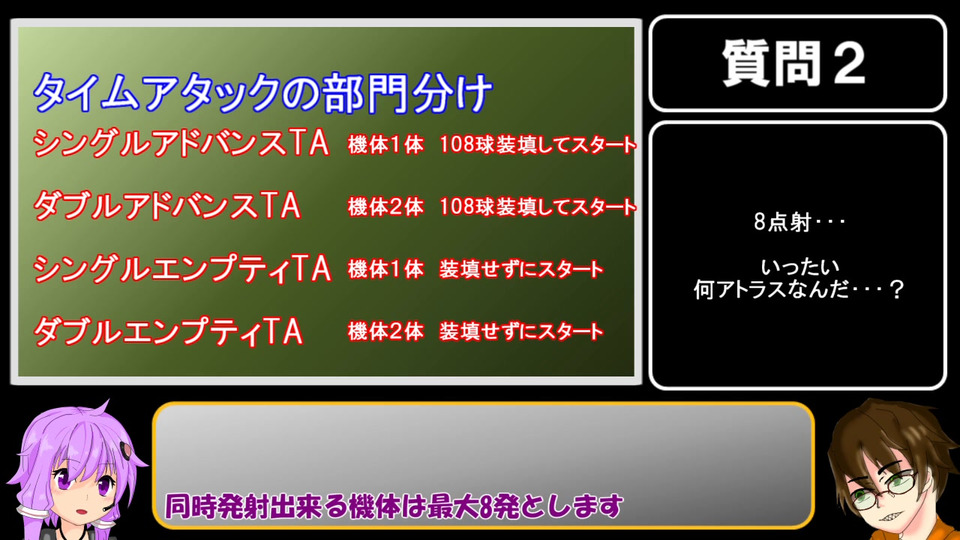 タイムアタックの部門分け

シングルアドバンスTA　機体1体　108球装填してスタート

ダブルアドバンスTA　機体2体　108球装填してスタート

シングルエンプティTA　機体1体　装填せずにスタート

ダブルエンプティTA　機体2体　装填せずにスタート

質問２

8点射・・・

いったい
何アトラスなんだ・・・？

同時発射出来る機体は最大8発とします